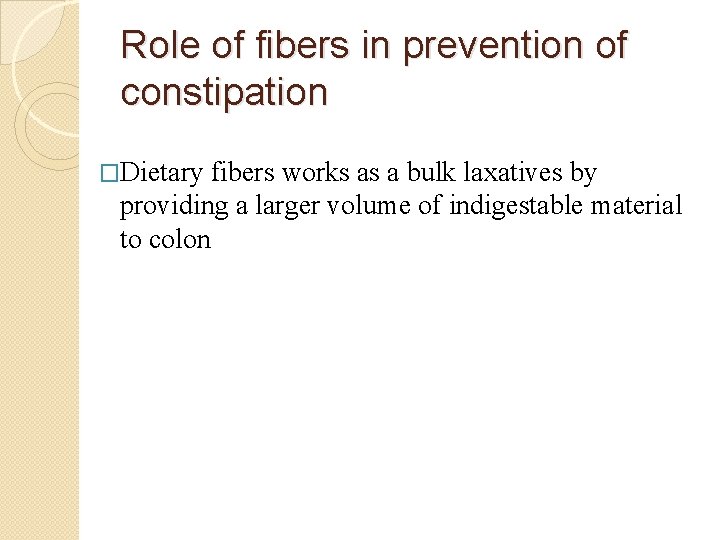 Role of fibers in prevention of constipation

□Dietary fibers works as a bulk laxatives by providing a larger volume of indigestable material to colon